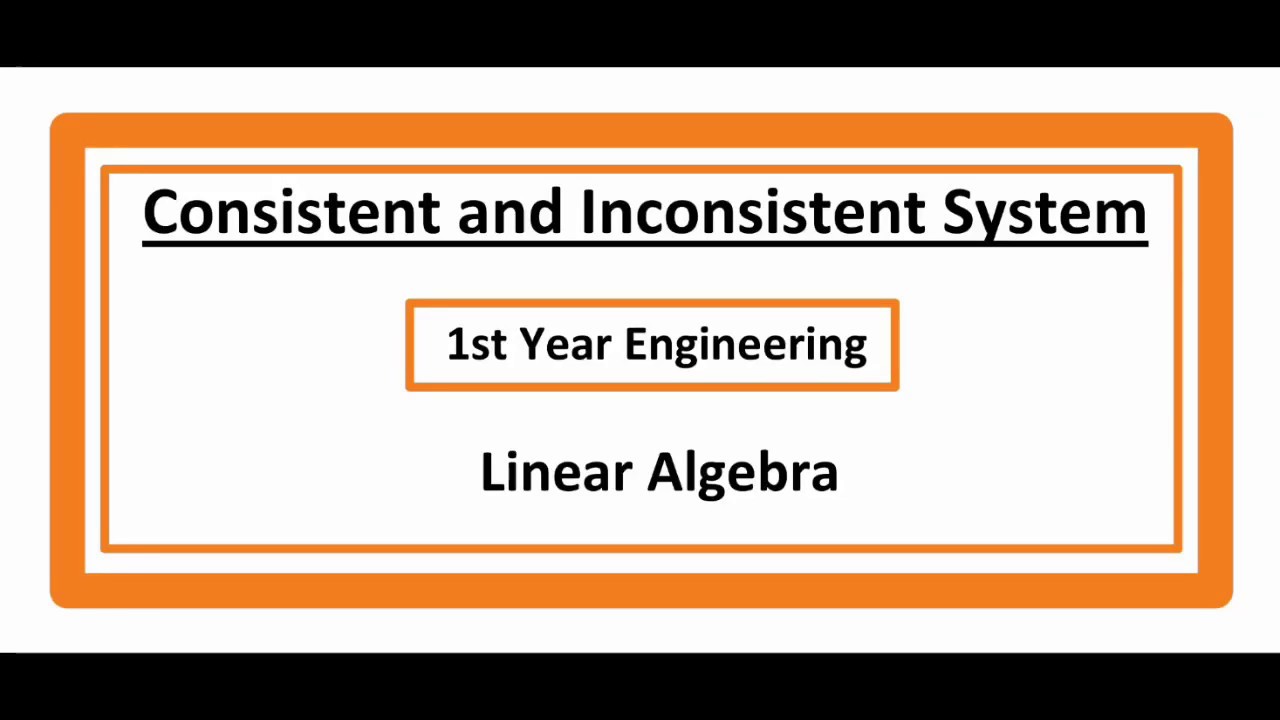 Consistent and Inconsistent System

1st Year Engineering

Linear Algebra